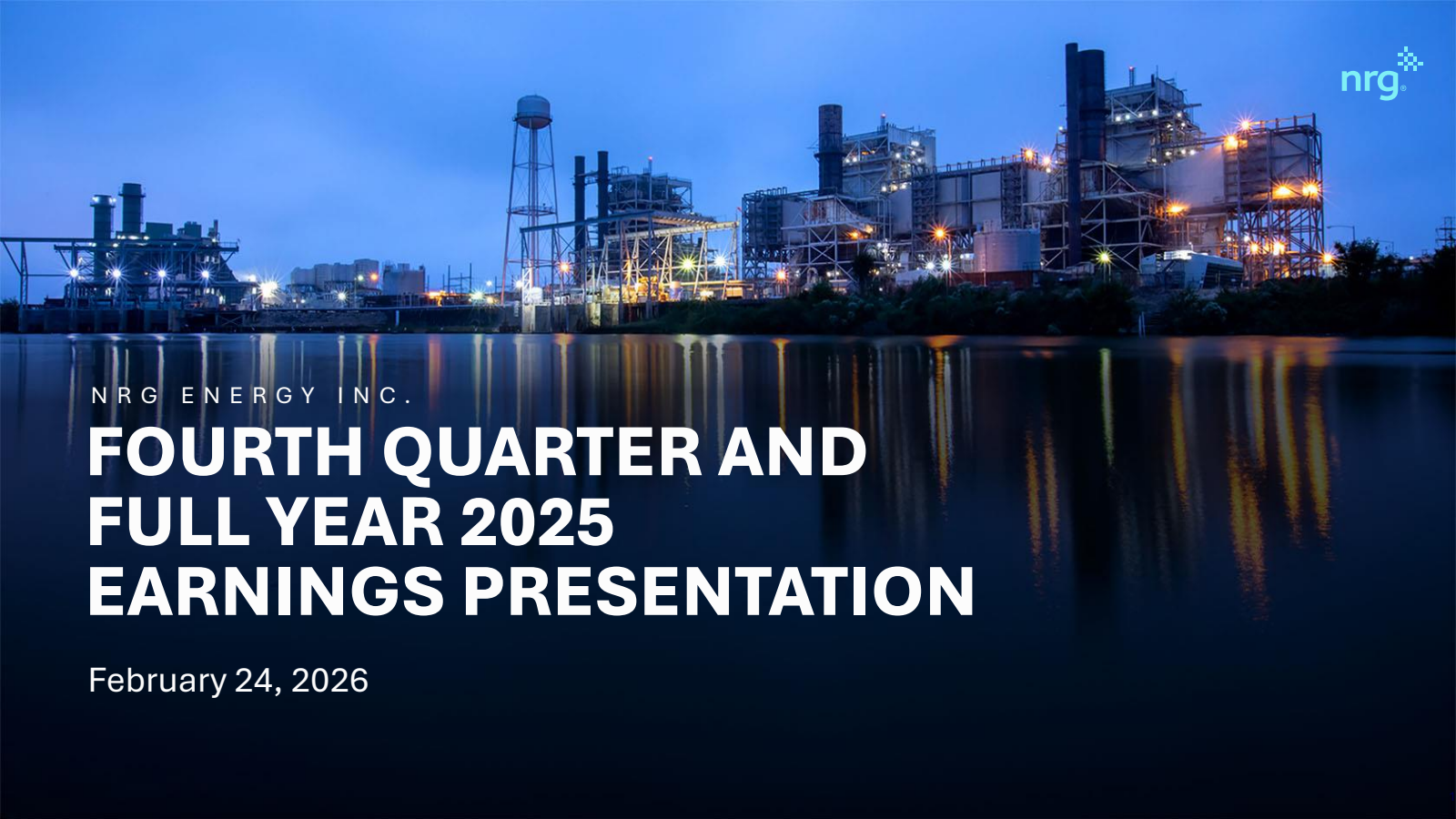 nrg

NRG ENERGY INC.

FOURTH QUARTER AND FULL YEAR 2025 EARNINGS PRESENTATION

February 24, 2026